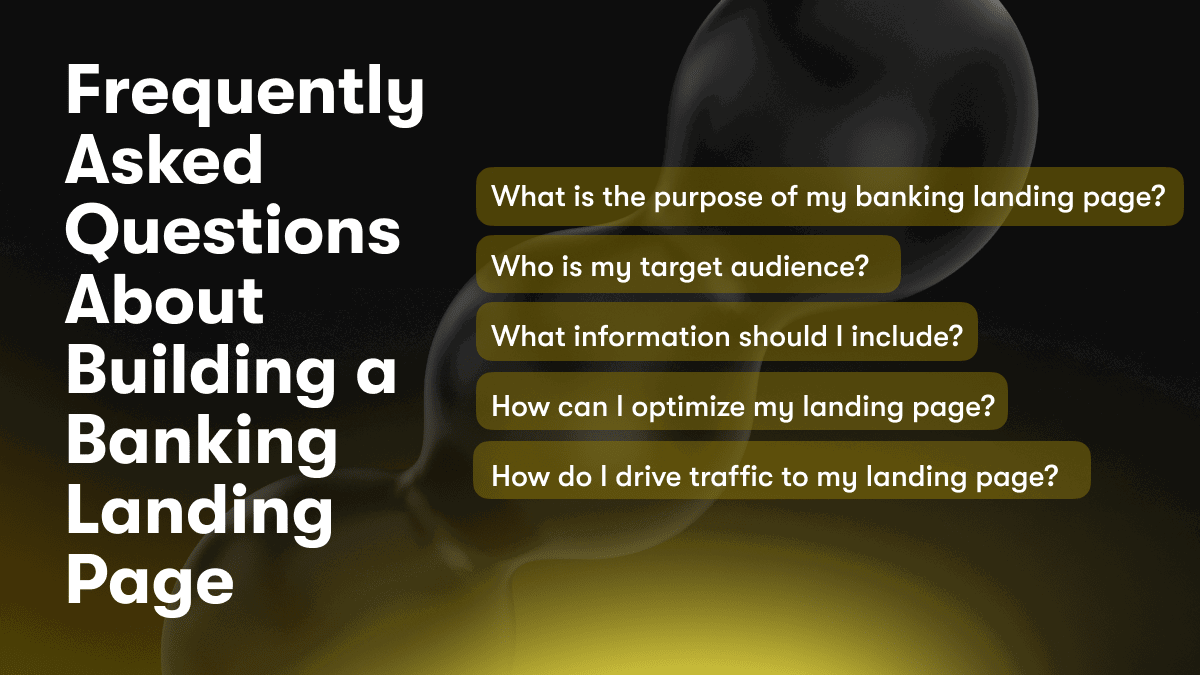 Frequently Asked Questions About Building a Banking Landing Page

What is the purpose of my banking landing page?

Who is my target audience?

What information should I include?

How can I optimize my landing page?

How do I drive traffic to my landing page?